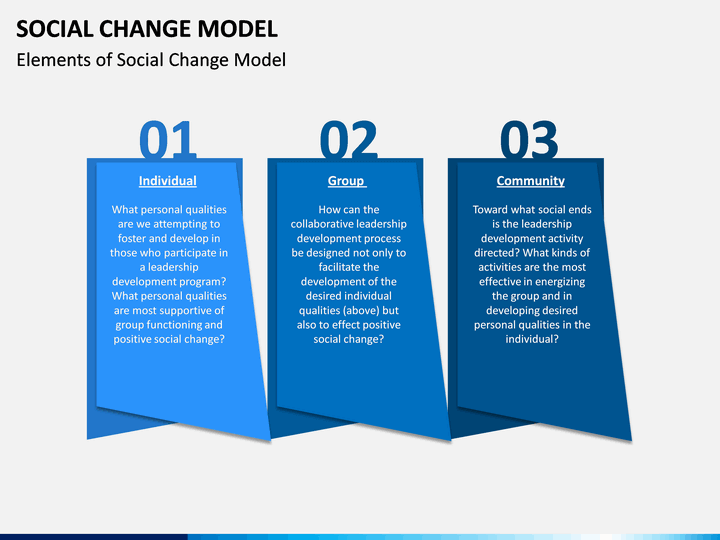 SOCIAL CHANGE MODEL

Elements of Social Change Model

01

Individual

What personal qualities are we attempting to foster and develop in those who participate in a leadership development program? What personal qualities are most supportive of group functioning and positive social change?

02

Group

How can the collaborative leadership development process be designed not only to facilitate the development of the desired individual qualities (above) but also to effect positive social change?

03

Community

Toward what social ends is the leadership development activity directed? What kinds of activities are the most effective in energizing the group and in developing desired personal qualities in the individual?